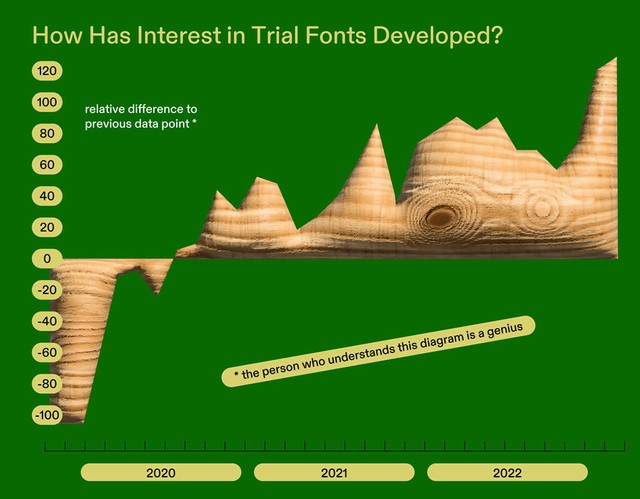 How Has Interest in Trial Fonts Developed?

120
100
80
60
40
20
0
-20
-40
-60
-80
-100

relative difference to previous data point *

* the person who understands this diagram is a genius

2020
2021
2022